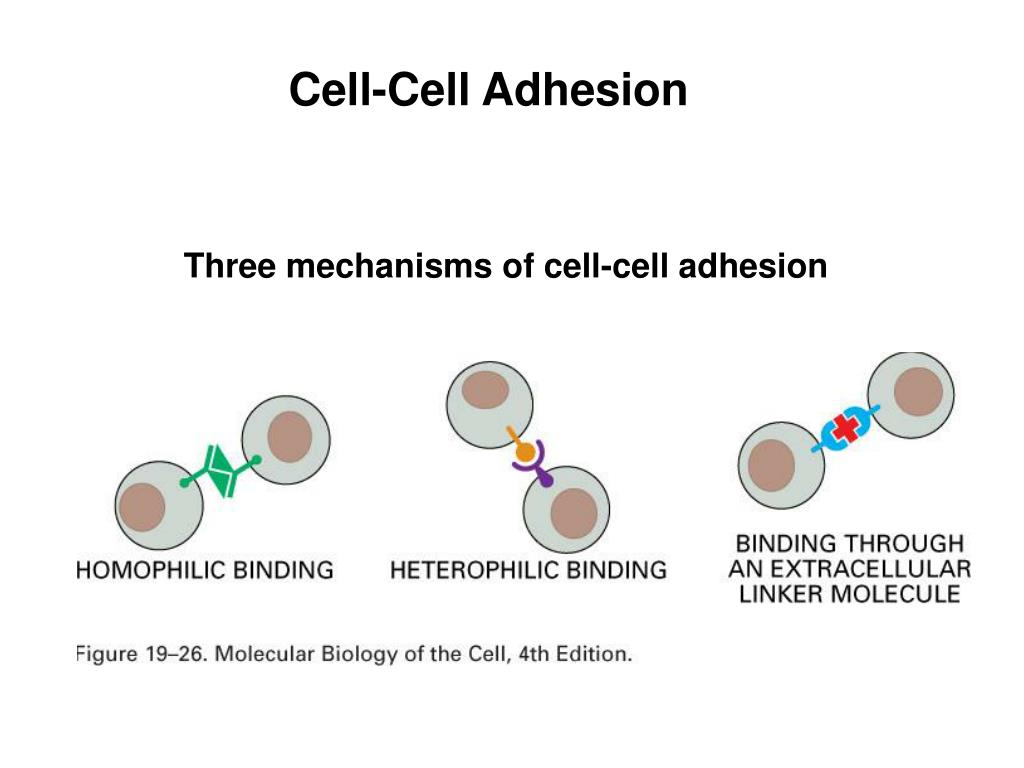 Cell-Cell Adhesion

Three mechanisms of cell-cell adhesion

HOMOPHILIC BINDING

HETEROPHILIC BINDING

BINDING THROUGH AN EXTRACELLULAR LINKER MOLECULE

Figure 19–26. Molecular Biology of the Cell, 4th Edition.